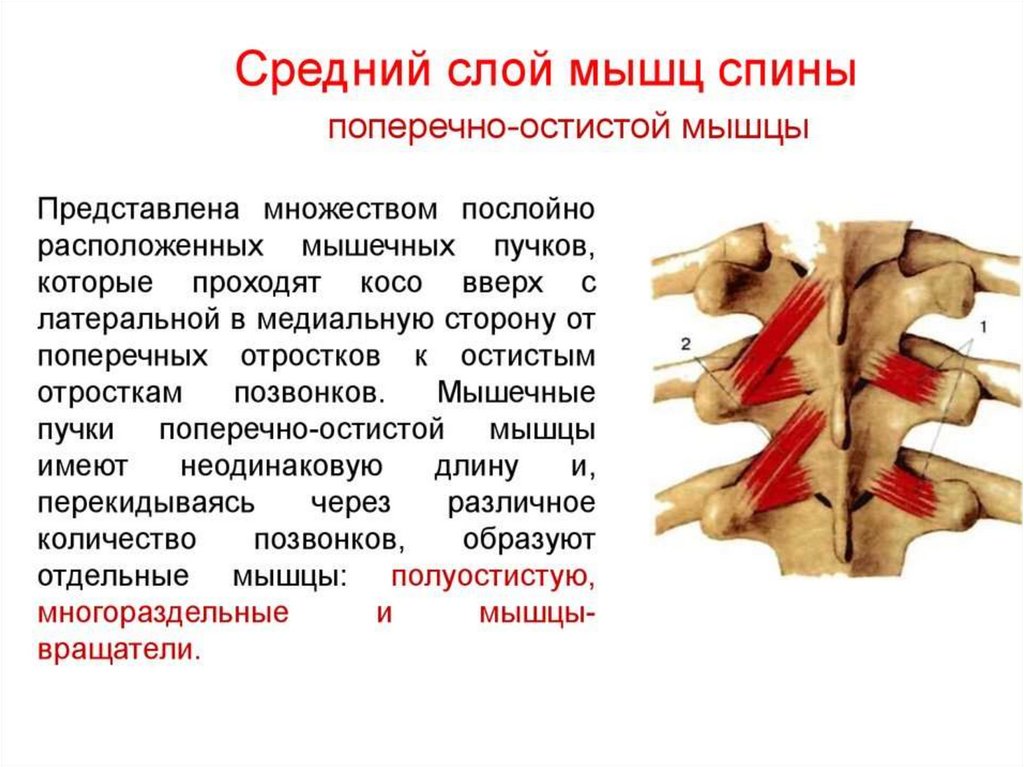 Средний слой мышц спины

поперечно-остистой мышцы

Представлена множеством послойно расположенных мышечных пучков, которые проходят косо вверх с латеральной в медиальную сторону от поперечных отростков к остистым отросткам позвонков. Мышечные пучки поперечно-остистой мышцы имеют неодинаковую длину и, перекидываясь через различное количество позвонков, образуют отдельные мышцы: полуостистую, многораздельные и мышцы-вращатели.

2

1